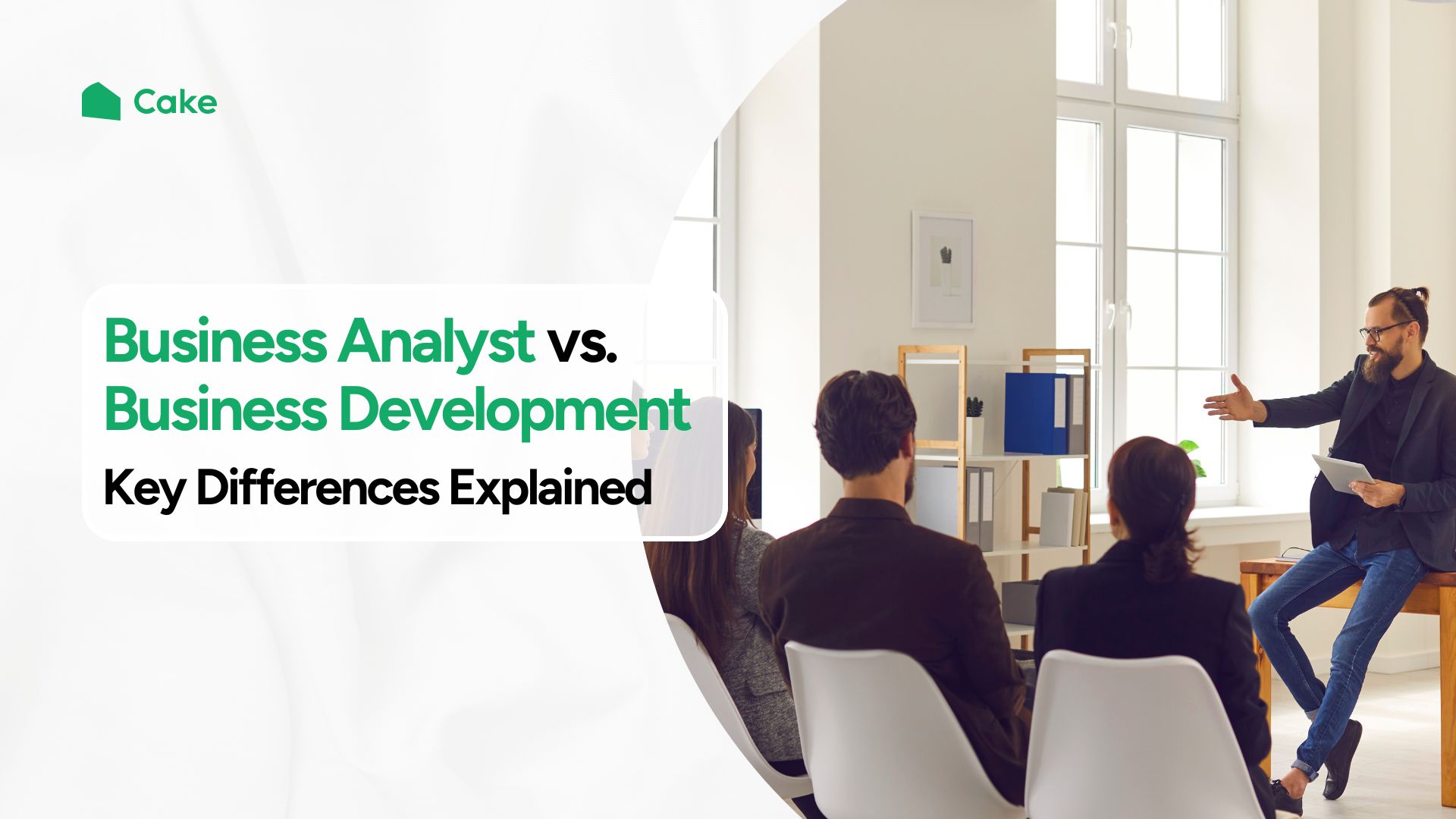 Cake

Business Analyst vs. Business Development

Key Differences Explained